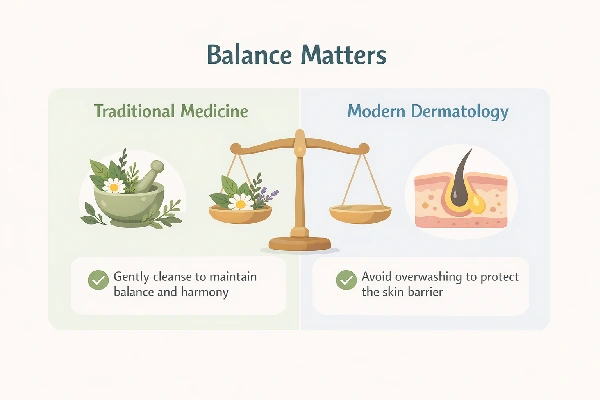 Balance Matters

Traditional Medicine

Gently cleanse to maintain balance and harmony

Modern Dermatology

Avoid overwashing to protect the skin barrier